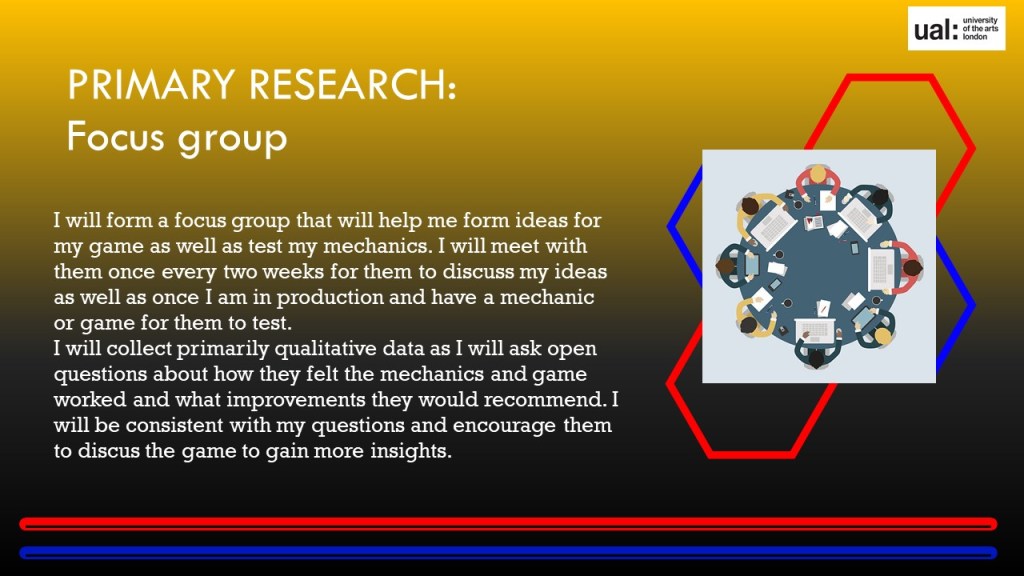 ual: university of the arts london

PRIMARY RESEARCH:
Focus group

I will form a focus group that will help me form ideas for my game as well as test my mechanics. I will meet with them once every two weeks for them to discuss my ideas as well as once I am in production and have a mechanic or game for them to test.
I will collect primarily qualitative data as I will ask open questions about how they felt the mechanics and game worked and what improvements they would recommend. I will be consistent with my questions and encourage them to discus the game to gain more insights.